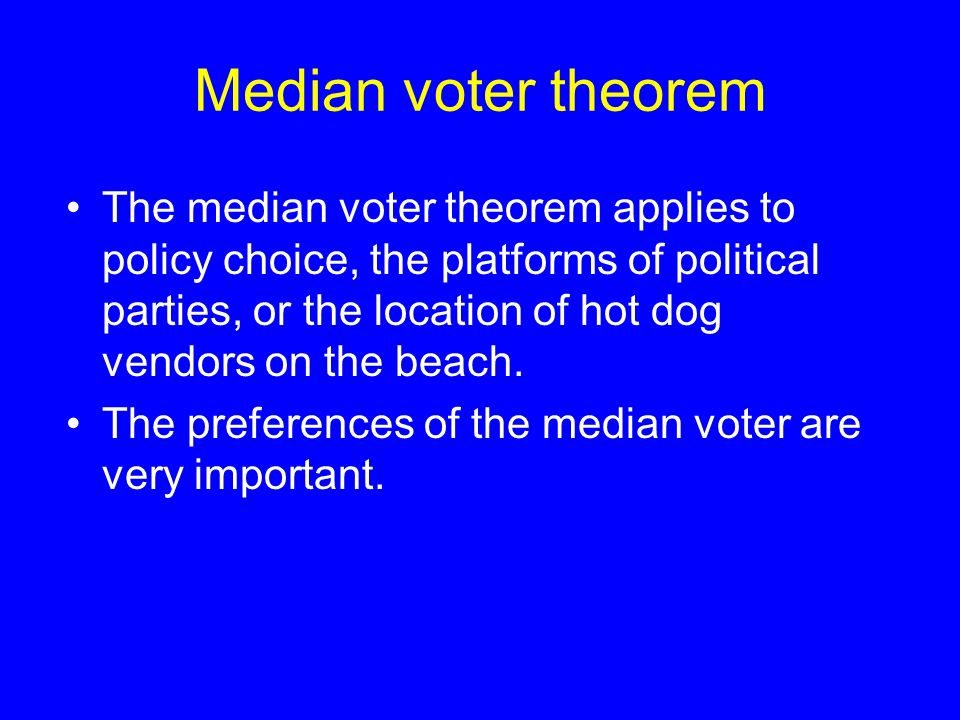 Median voter theorem

• The median voter theorem applies to policy choice, the platforms of political parties, or the location of hot dog vendors on the beach.

• The preferences of the median voter are very important.